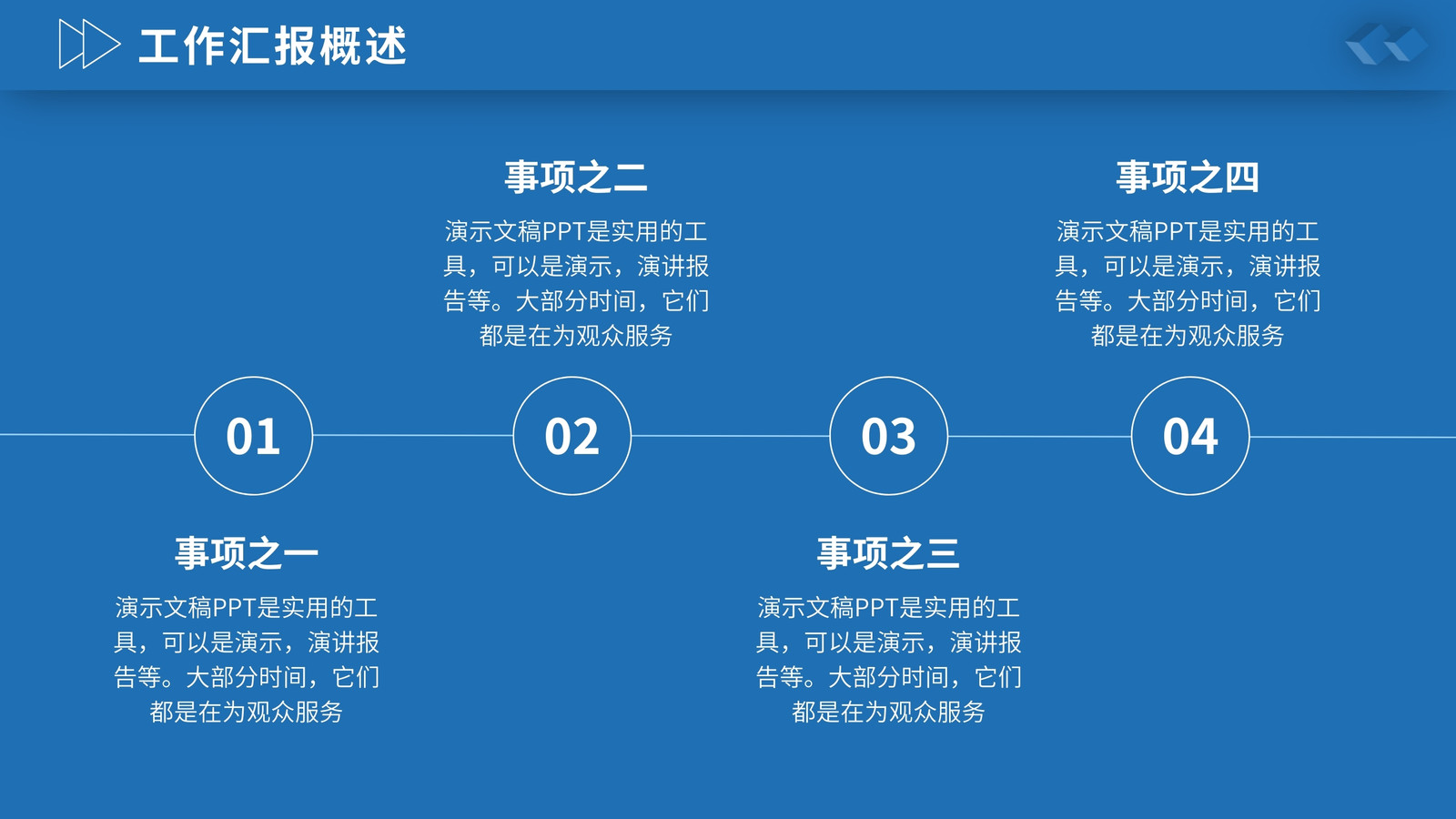 工作汇报概述

事项之二

演示文稿PPT是实用的工具，可以是演示，演讲报告等。大部分时间，它们都是在为观众服务

事项之四

演示文稿PPT是实用的工具，可以是演示，演讲报告等。大部分时间，它们都是在为观众服务

01

02

03

04

事项之一

演示文稿PPT是实用的工具，可以是演示，演讲报告等。大部分时间，它们都是在为观众服务

事项之三

演示文稿PPT是实用的工具，可以是演示，演讲报告等。大部分时间，它们都是在为观众服务